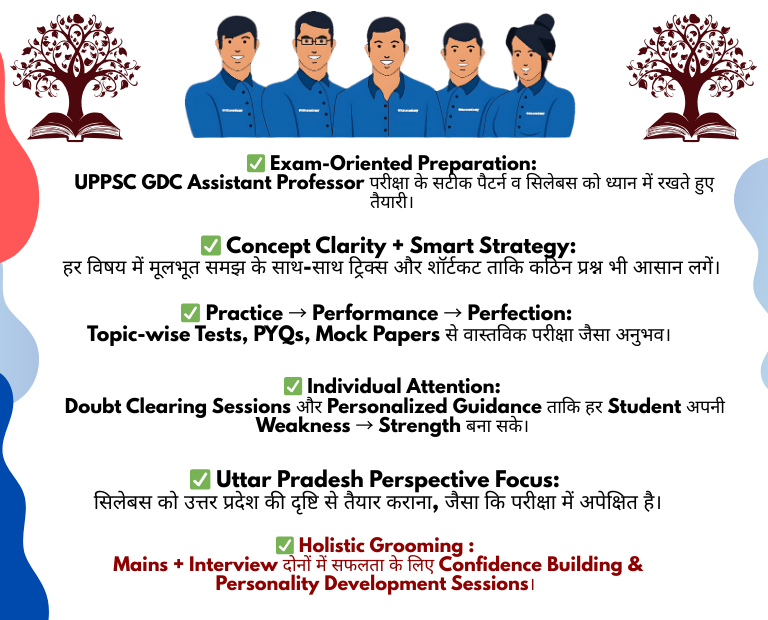 ✅ Exam-Oriented Preparation:
UPPSC GDC Assistant Professor परीक्षा के सटीक पैटर्न व सिलेबस को ध्यान में रखते हुए तैयारी।

✅ Concept Clarity + Smart Strategy:
हर विषय में मूलभूत समझ के साथ-साथ ट्रिक्स और शॉर्टकट ताकि कठिन प्रश्न भी आसान लगें।

✅ Practice → Performance → Perfection:
Topic-wise Tests, PYQs, Mock Papers से वास्तविक परीक्षा जैसा अनुभव।

✅ Individual Attention:
Doubt Clearing Sessions और Personalized Guidance ताकि हर Student अपनी Weakness → Strength बना सके।

✅ Uttar Pradesh Perspective Focus:
सिलेबस को उत्तर प्रदेश की दृष्टि से तैयार कराना, जैसा कि परीक्षा में अपेक्षित है।

✅ Holistic Grooming :
Mains + Interview दोनों में सफलता के लिए Confidence Building & Personality Development Sessions।